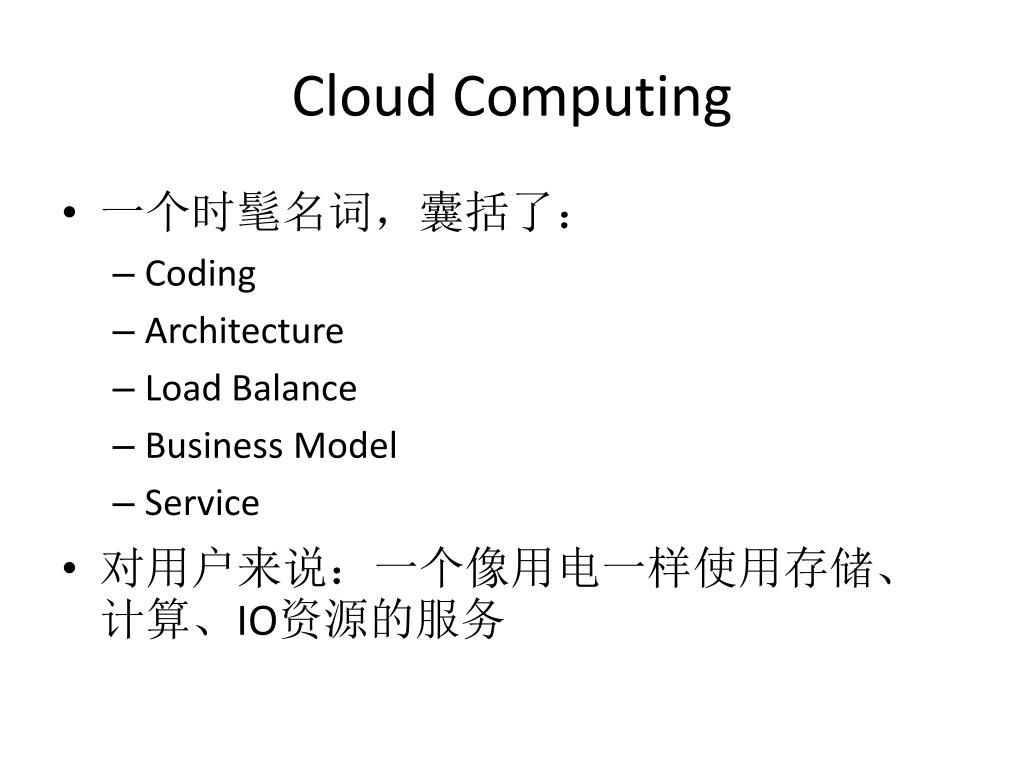 Cloud Computing

• 一个时髦名词，囊括了：
– Coding
– Architecture
– Load Balance
– Business Model
– Service

• 对用户来说：一个像用电一样使用存储、计算、IO资源的服务